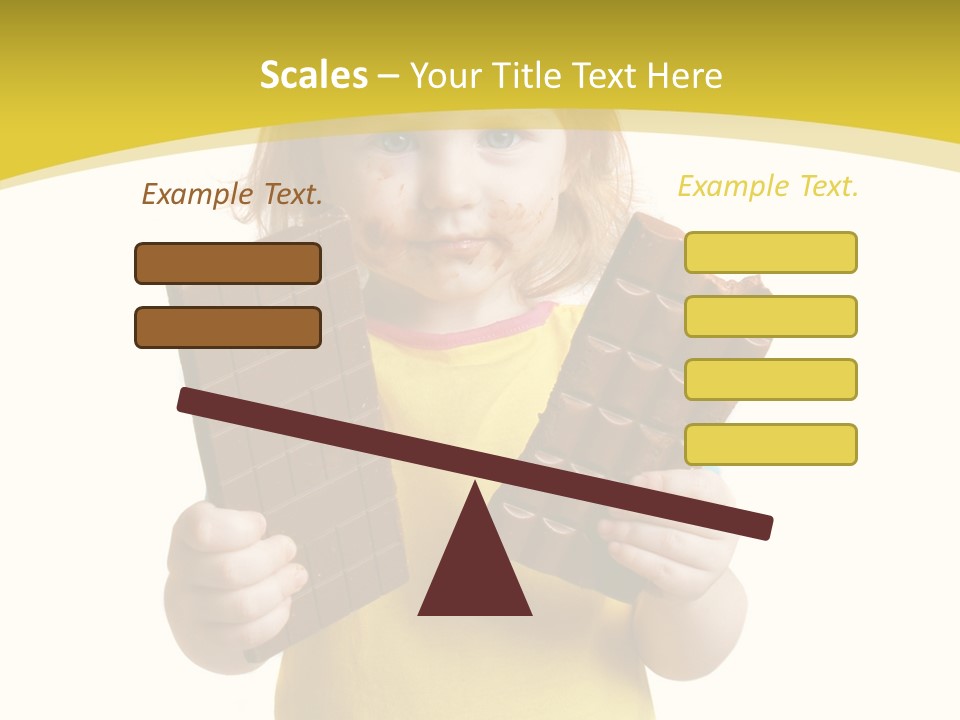 Scales – Your Title Text Here

Example Text.

Example Text.